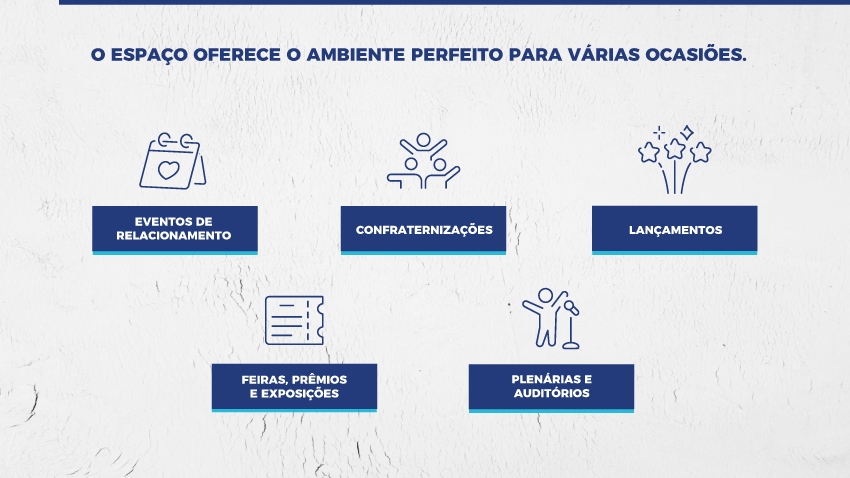 O ESPAÇO OFERECE O AMBIENTE PERFEITO PARA VÁRIAS OCASIÕES.

EVENTOS DE RELACIONAMENTO

CONFRATERNIZAÇÕES

LANÇAMENTOS

FEIRAS, PRÊMIOS E EXPOSIÇÕES

PLENÁRIAS E AUDITÓRIOS